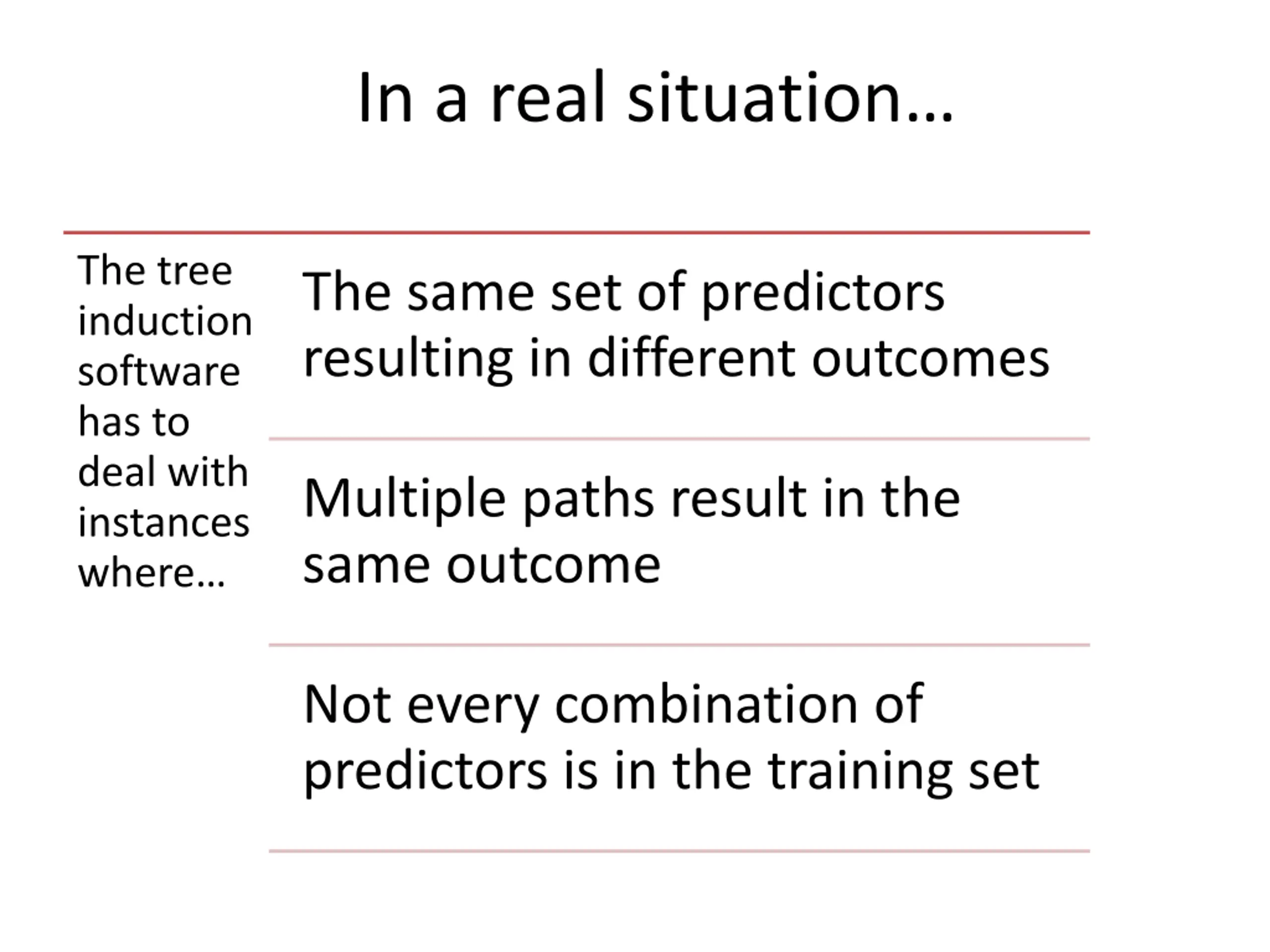 In a real situation…

The tree induction software has to deal with instances where…

The same set of predictors resulting in different outcomes

Multiple paths result in the same outcome

Not every combination of predictors is in the training set